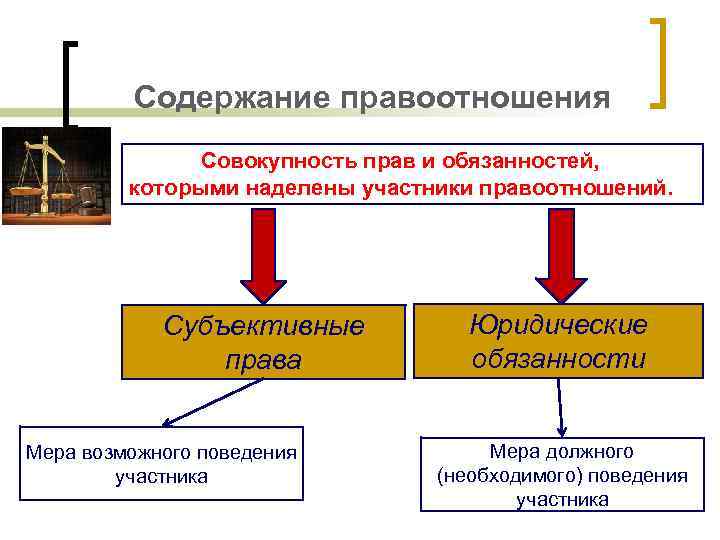 Содержание правоотношения

Совокупность прав и обязанностей, которыми наделены участники правоотношений.

Субъективные права

Юридические обязанности

Мера возможного поведения участника

Мера должного (необходимого) поведения участника